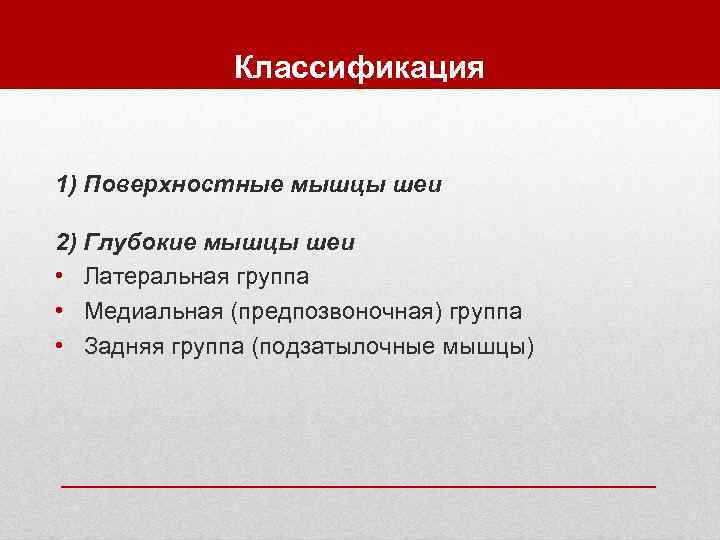 Классификация

1) Поверхностные мышцы шеи

2) Глубокие мышцы шеи
• Латеральная группа
• Медиальная (предпозвоночная) группа
• Задняя группа (подзатылочные мышцы)